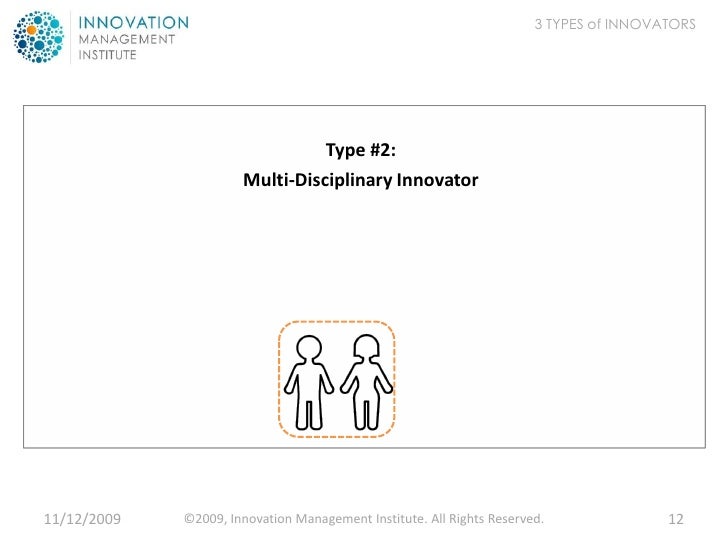 INNOVATION
MANAGEMENT
INSTITUTE

3 TYPES of INNOVATORS

Type #2:
Multi-Disciplinary Innovator

11/12/2009 ©2009, Innovation Management Institute. All Rights Reserved. 12